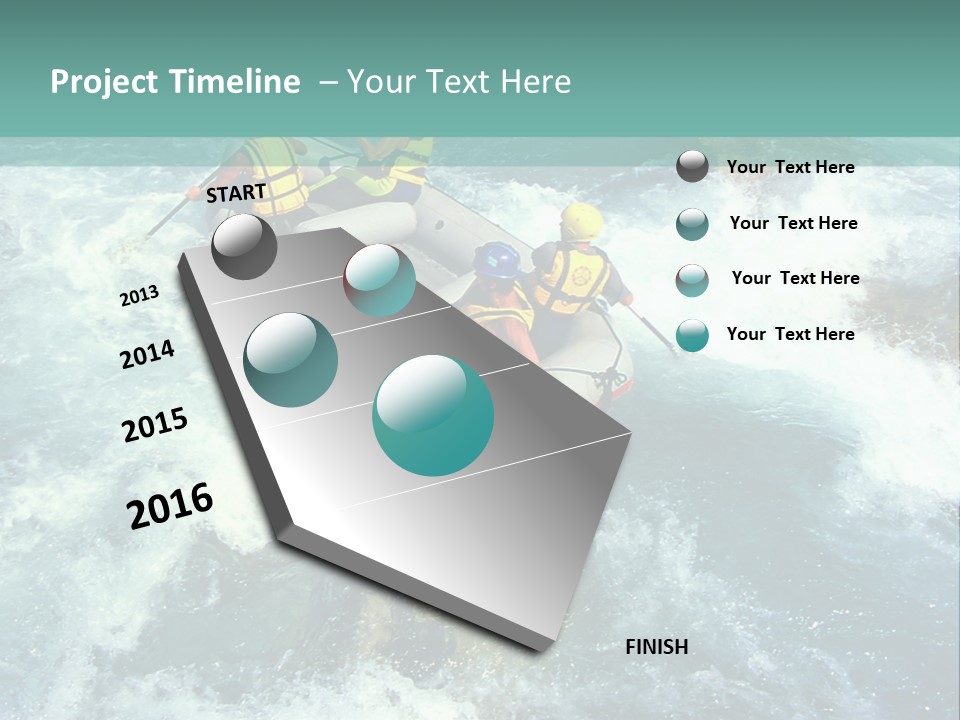 Project Timeline – Your Text Here

START

2013

2014

2015

2016

FINISH

Your Text Here

Your Text Here

Your Text Here

Your Text Here